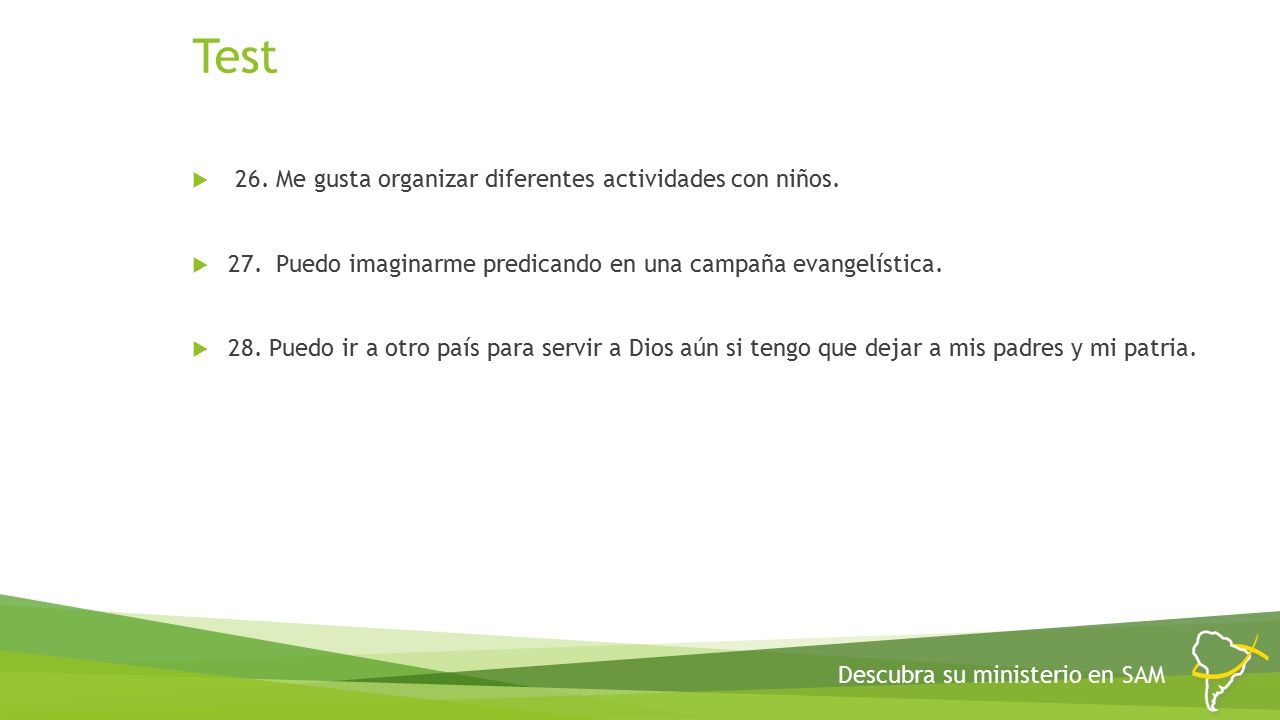 Test

26. Me gusta organizar diferentes actividades con niños.

27. Puedo imaginarme predicando en una campaña evangelística.

28. Puedo ir a otro país para servir a Dios aún si tengo que dejar a mis padres y mi patria.

Descubra su ministerio en SAM